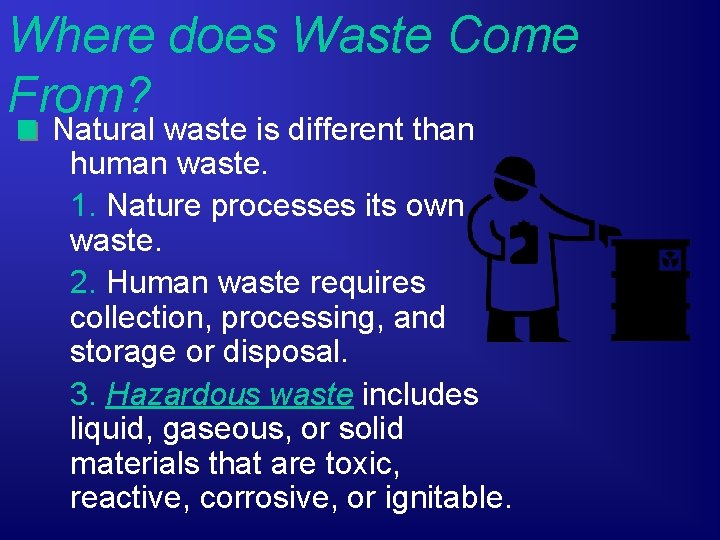 Where does Waste Come From?

Natural waste is different than human waste.

1. Nature processes its own waste.

2. Human waste requires collection, processing, and storage or disposal.

3. Hazardous waste includes liquid, gaseous, or solid materials that are toxic, reactive, corrosive, or ignitable.